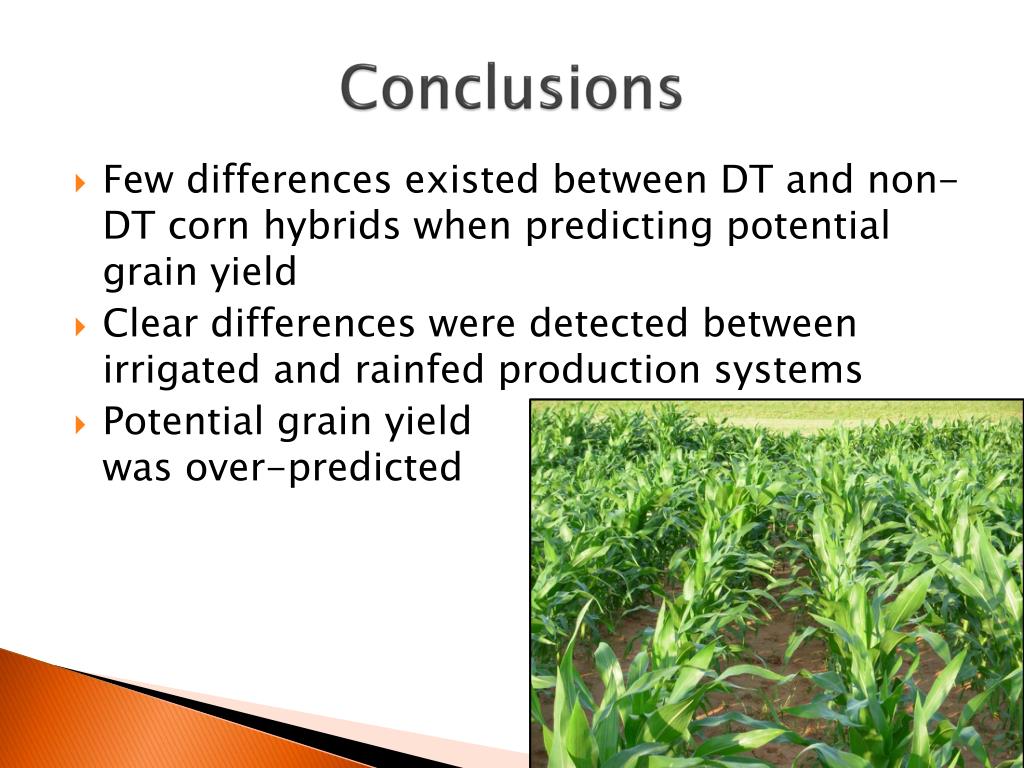 Conclusions

Few differences existed between DT and non-DT corn hybrids when predicting potential grain yield

Clear differences were detected between irrigated and rainfed production systems

Potential grain yield was over-predicted